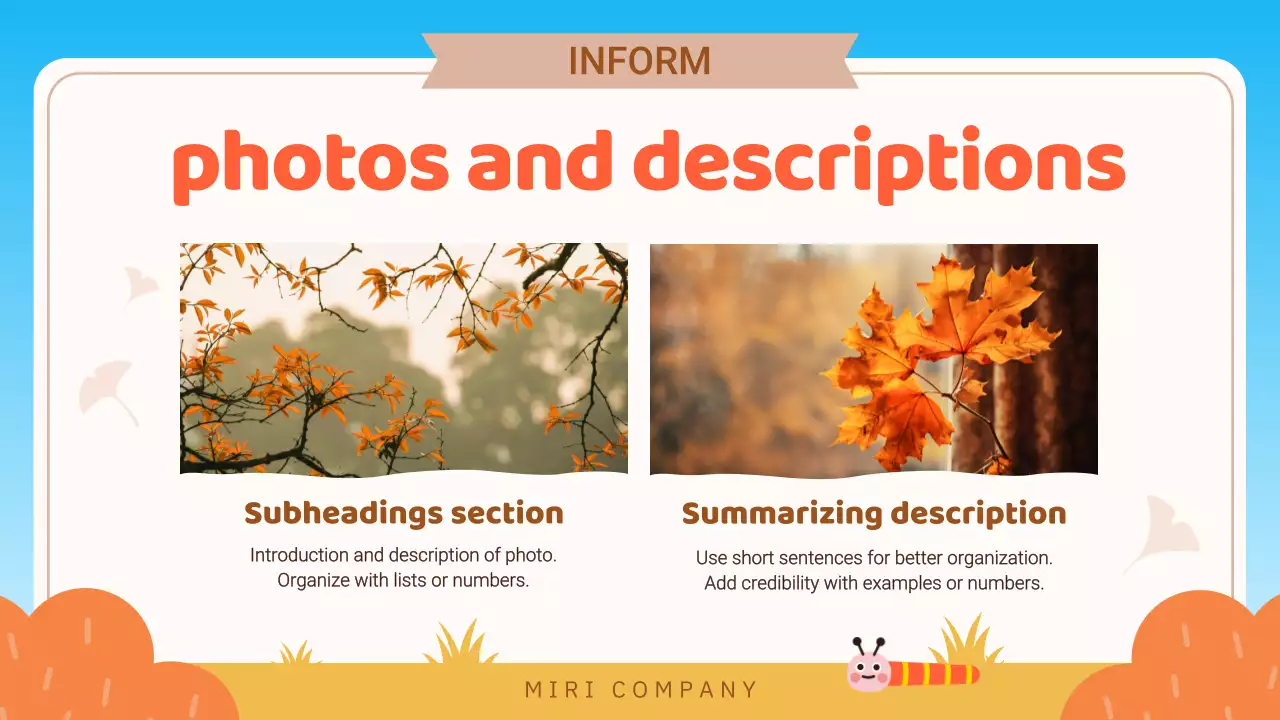 INFORM

photos and descriptions

Subheadings section

Introduction and description of photo.
Organize with lists or numbers.

Summarizing description

Use short sentences for better organization.
Add credibility with examples or numbers.

MIRI COMPANY